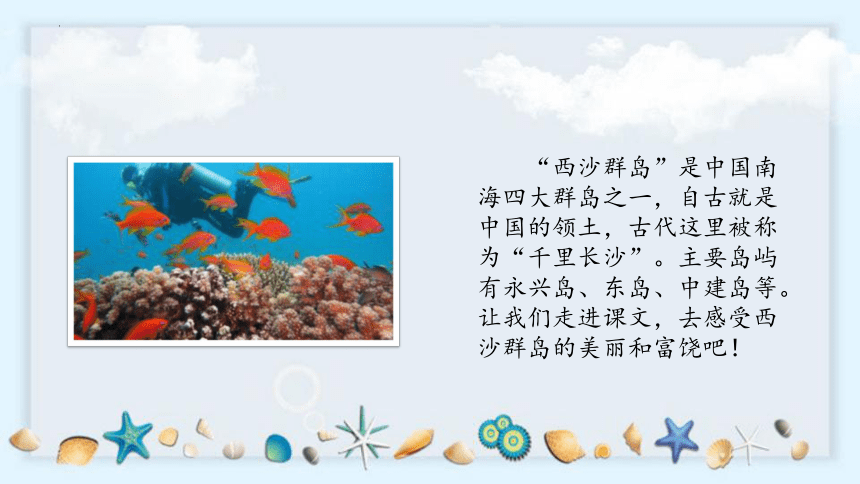 “西沙群岛”是中国南海四大群岛之一，自古就是中国的领土，古代这里被称为“千里长沙”。主要岛屿有永兴岛、东岛、中建岛等。让我们走进课文，去感受西沙群岛的美丽和富饶吧！